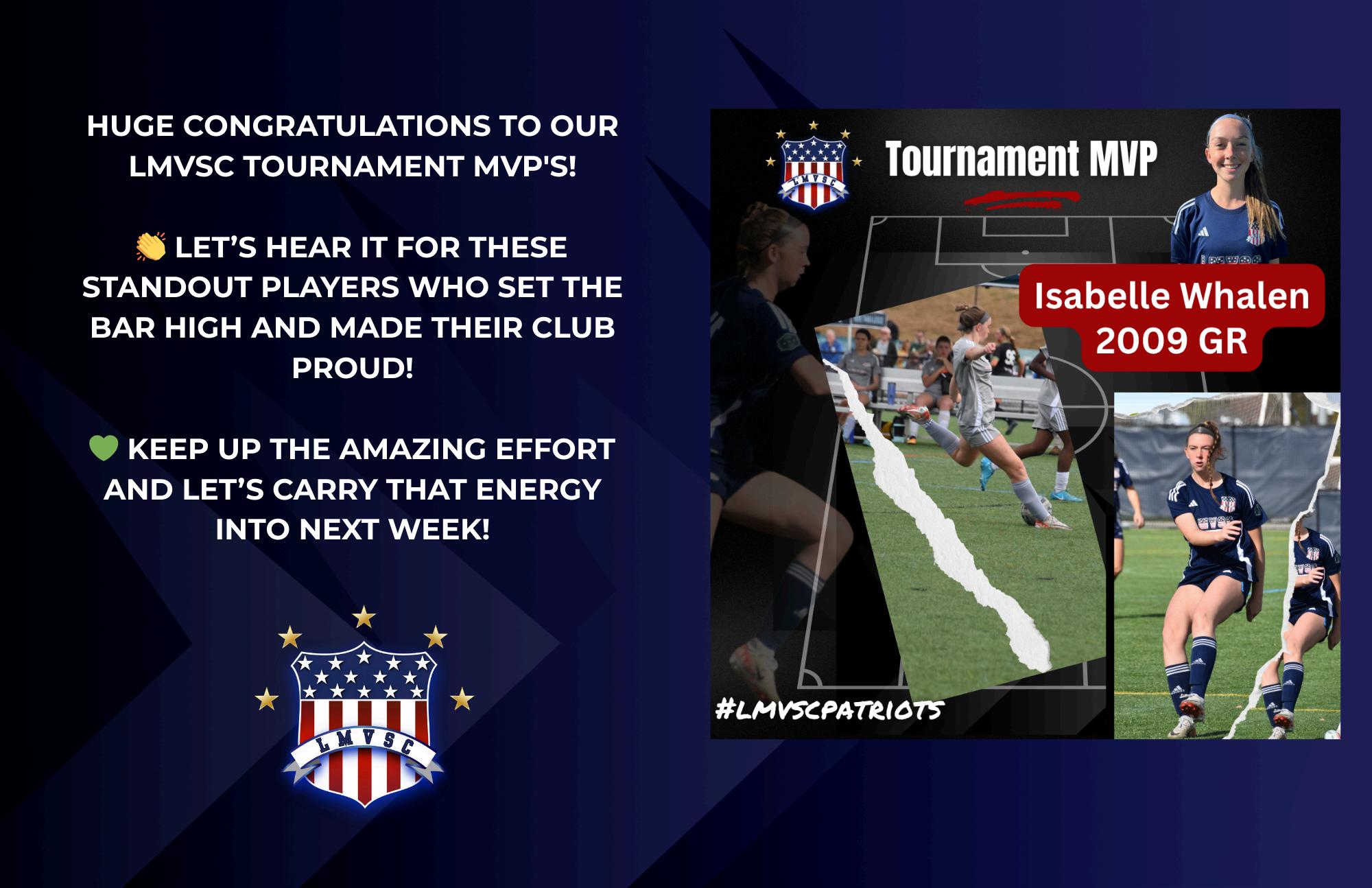 HUGE CONGRATULATIONS TO OUR LMVSC TOURNAMENT MVP'S!

👏 LET'S HEAR IT FOR THESE STANDOUT PLAYERS WHO SET THE BAR HIGH AND MADE THEIR CLUB PROUD!

💚 KEEP UP THE AMAZING EFFORT AND LET'S CARRY THAT ENERGY INTO NEXT WEEK!

LMVSC

LMVSC

Tournament MVP

Isabelle Whalen
2009 GR

#LMVSCPATRIOTS